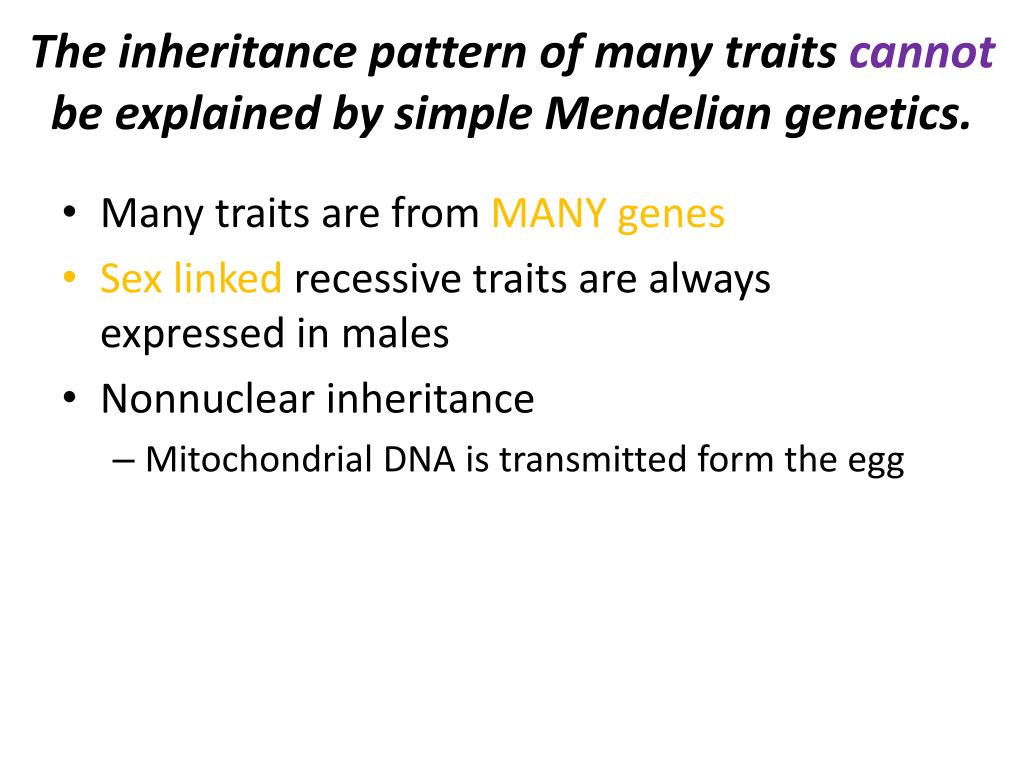 The inheritance pattern of many traits cannot be explained by simple Mendelian genetics.

• Many traits are from MANY genes
• Sex linked recessive traits are always expressed in males
• Nonnuclear inheritance
– Mitochondrial DNA is transmitted form the egg